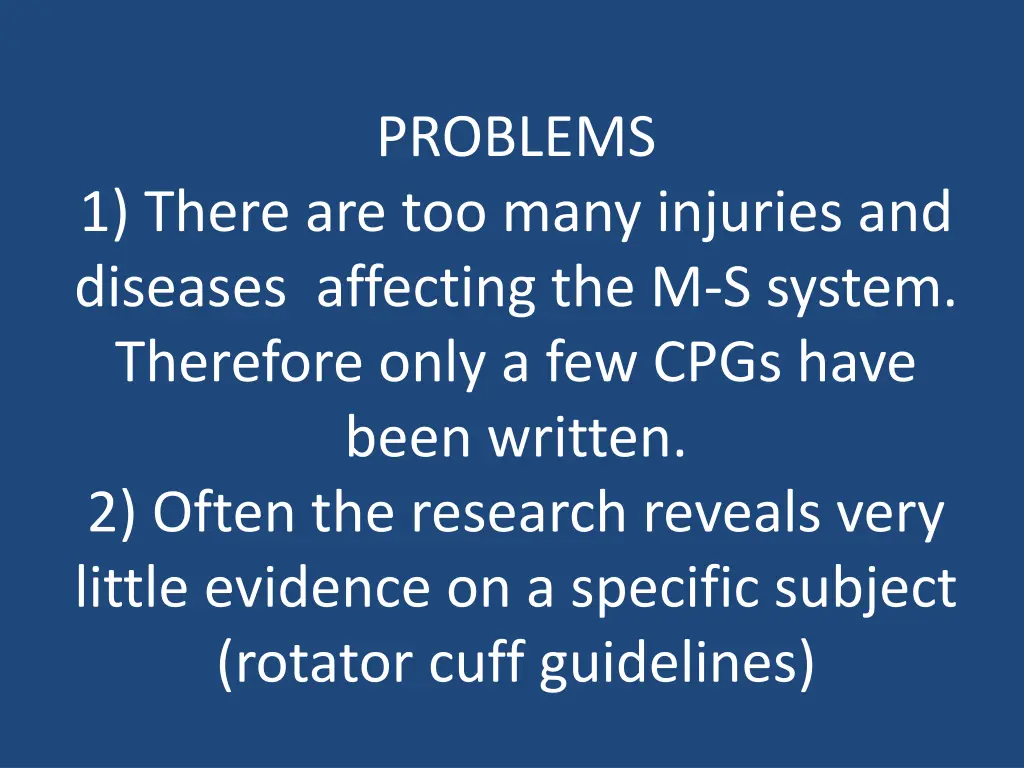 PROBLEMS
1) There are too many injuries and diseases  affecting the M-S system. Therefore only a few CPGs have been written.
2) Often the research reveals very little evidence on a specific subject (rotator cuff guidelines)